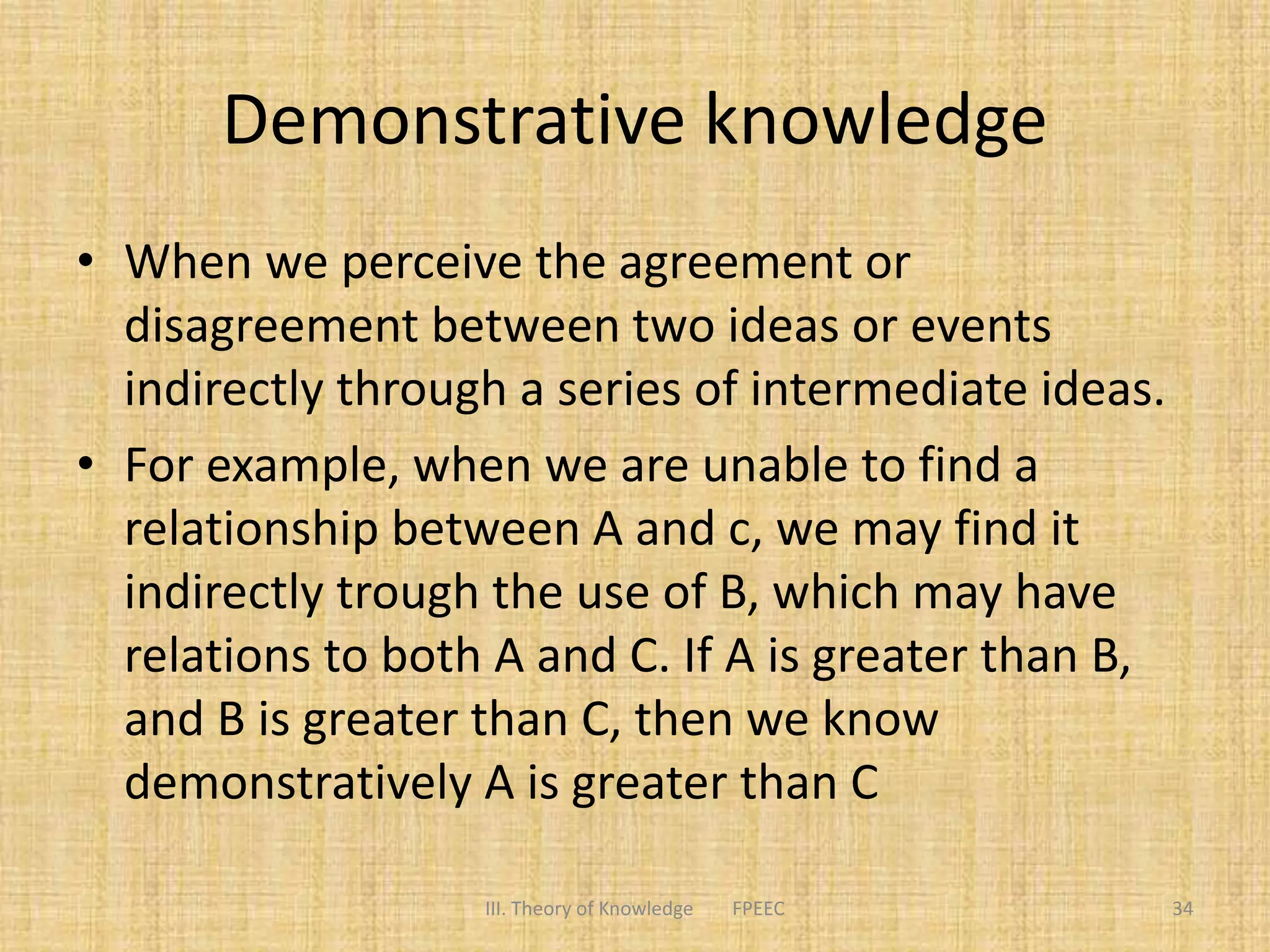 Demonstrative knowledge

• When we perceive the agreement or disagreement between two ideas or events indirectly through a series of intermediate ideas.

• For example, when we are unable to find a relationship between A and c, we may find it indirectly trough the use of B, which may have relations to both A and C. If A is greater than B, and B is greater than C, then we know demonstratively A is greater than C

III. Theory of Knowledge FPEEC 34